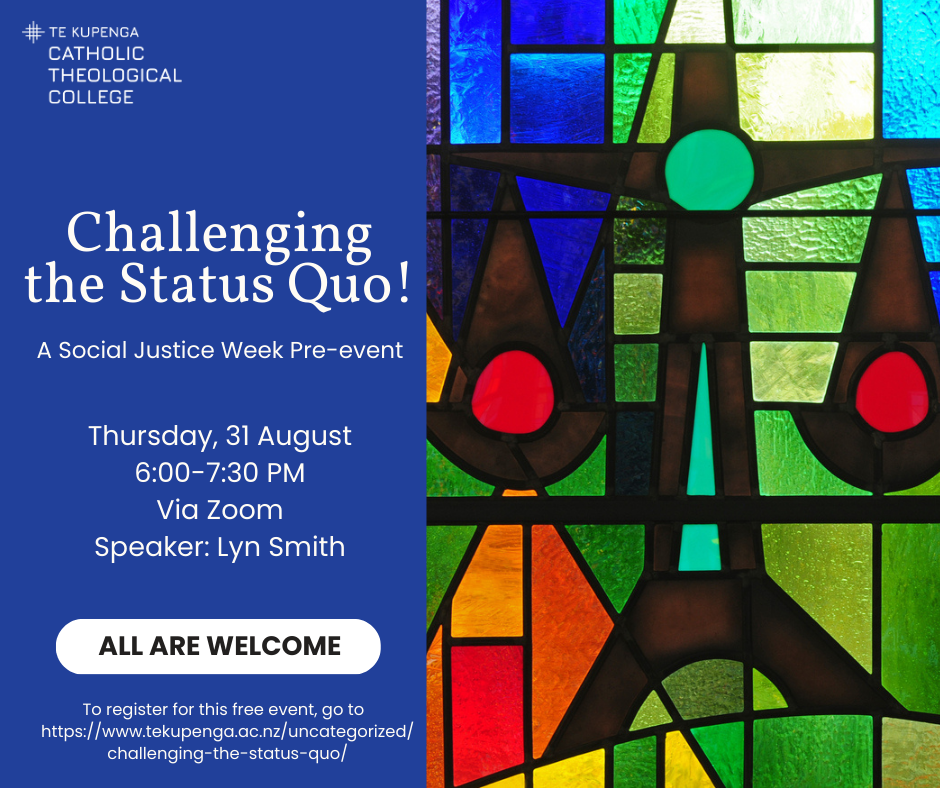 TE KUPENGA
CATHOLIC
THEOLOGICAL
COLLEGE

Challenging the Status Quo!

A Social Justice Week Pre-event

Thursday, 31 August
6:00-7:30 PM
Via Zoom
Speaker: Lyn Smith

ALL ARE WELCOME

To register for this free event, go to https://www.tekupenga.ac.nz/uncategorized/challenging-the-status-quo/